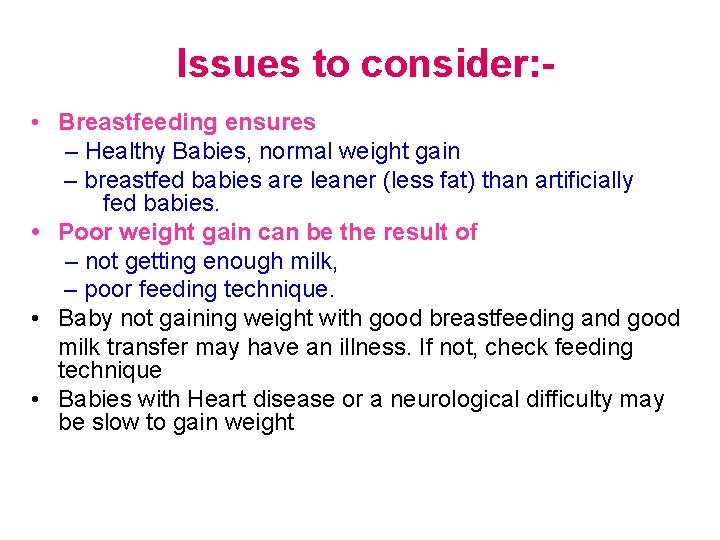 Issues to consider:-

• Breastfeeding ensures
– Healthy Babies, normal weight gain
– breastfed babies are leaner (less fat) than artificially fed babies.
• Poor weight gain can be the result of
– not getting enough milk,
– poor feeding technique.
• Baby not gaining weight with good breastfeeding and good milk transfer may have an illness. If not, check feeding technique
• Babies with Heart disease or a neurological difficulty may be slow to gain weight